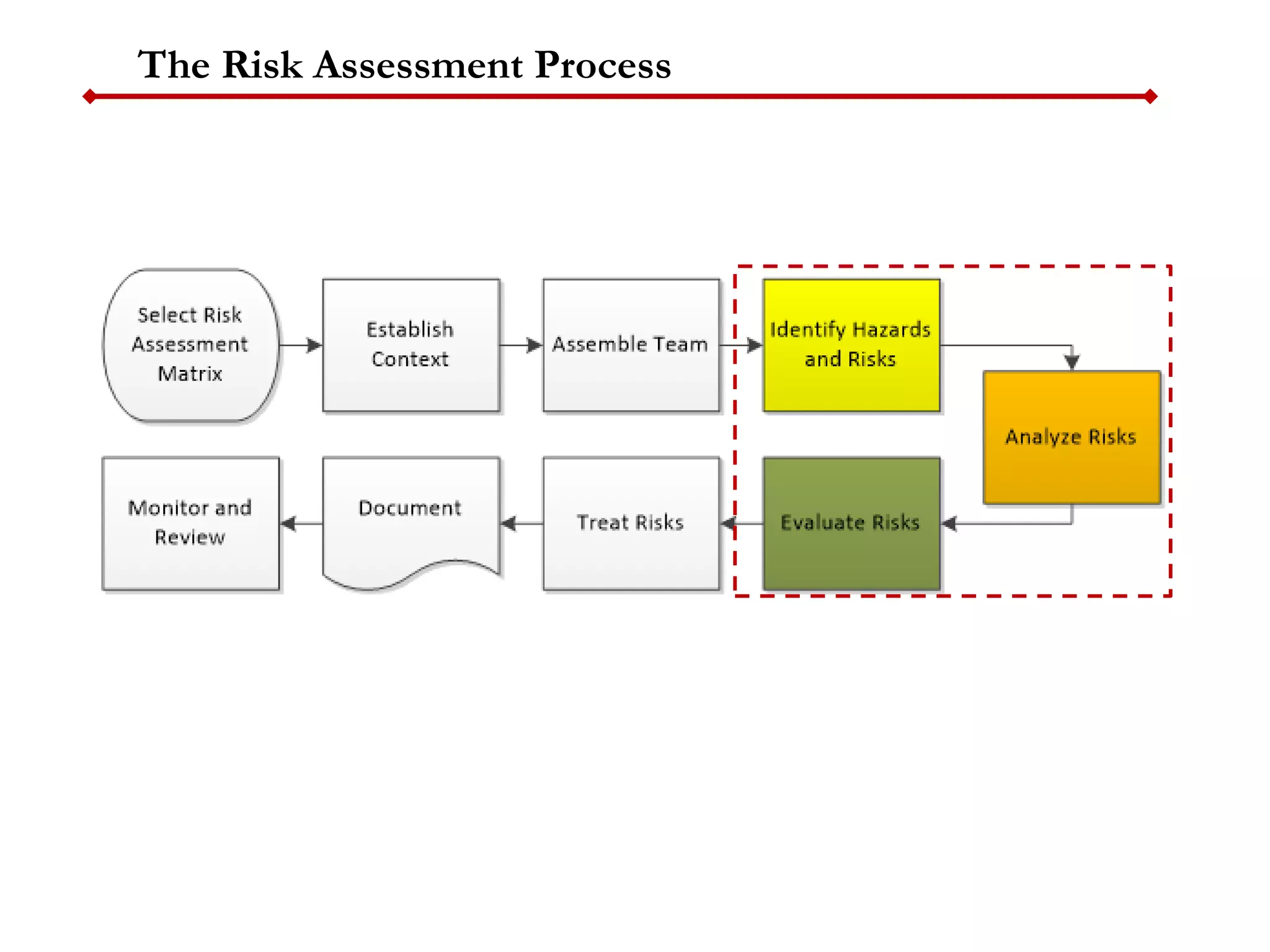 The Risk Assessment Process

Select Risk Assessment Matrix

Establish Context

Assemble Team

Identify Hazards and Risks

Analyze Risks

Evaluate Risks

Treat Risks

Document

Monitor and Review